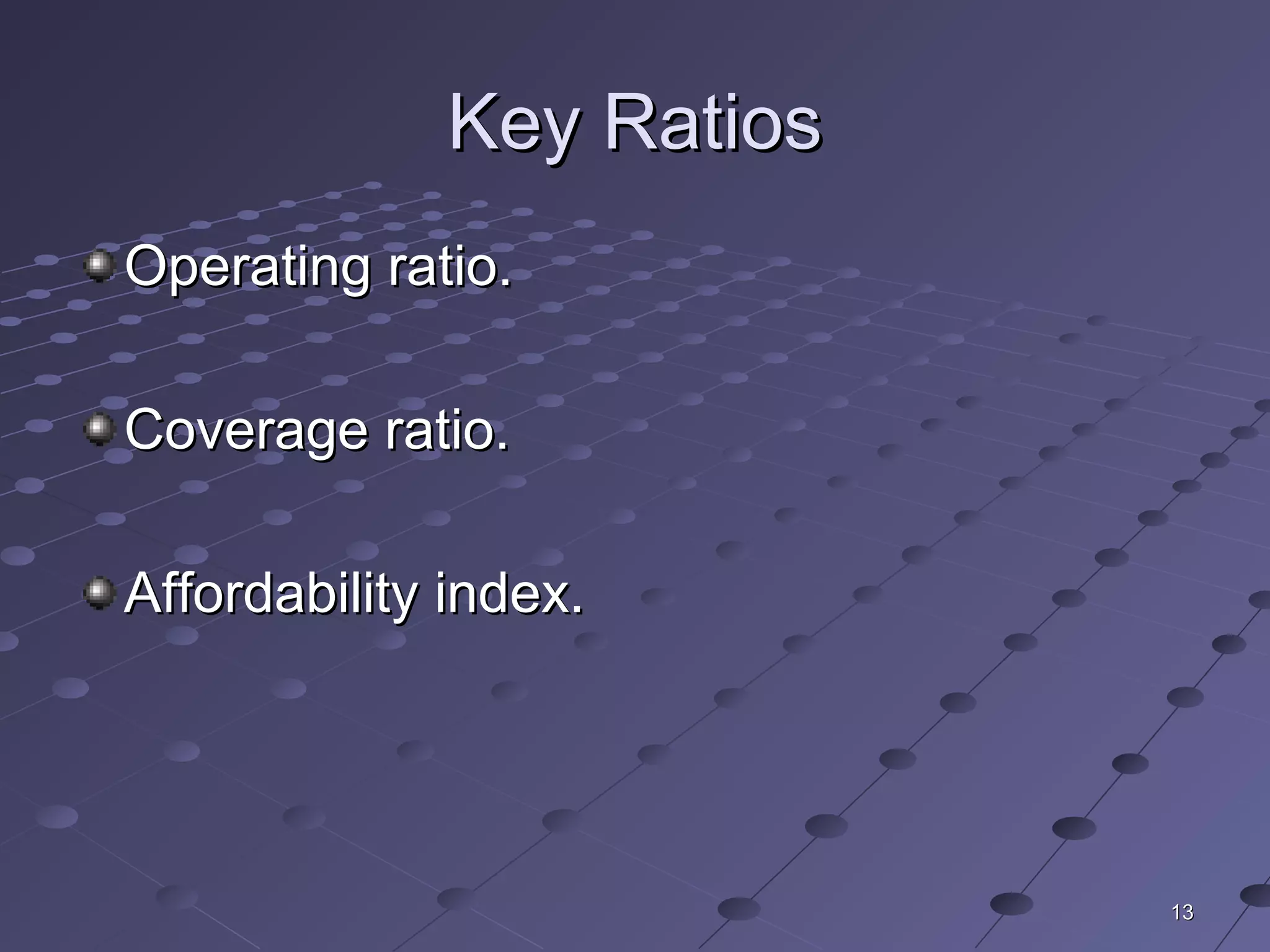 Key Ratios

Operating ratio.

Coverage ratio.

Affordability index.

13